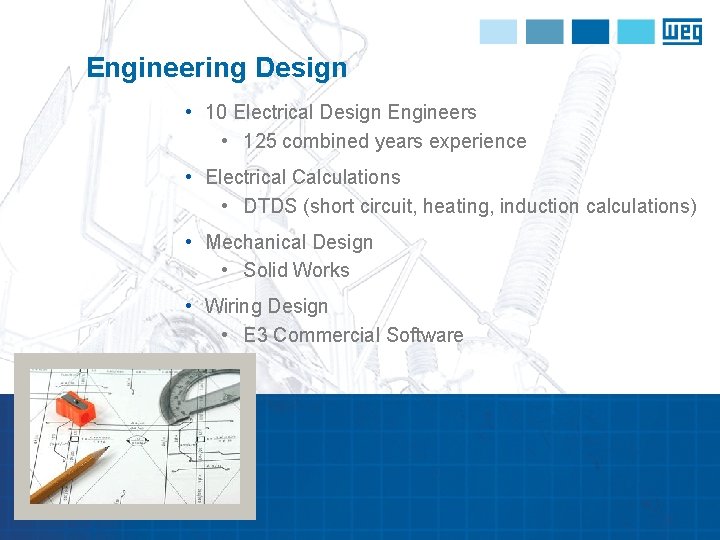 weg

Engineering Design

• 10 Electrical Design Engineers
  • 125 combined years experience
• Electrical Calculations
  • DTDS (short circuit, heating, induction calculations)
• Mechanical Design
  • Solid Works
• Wiring Design
  • E3 Commercial Software